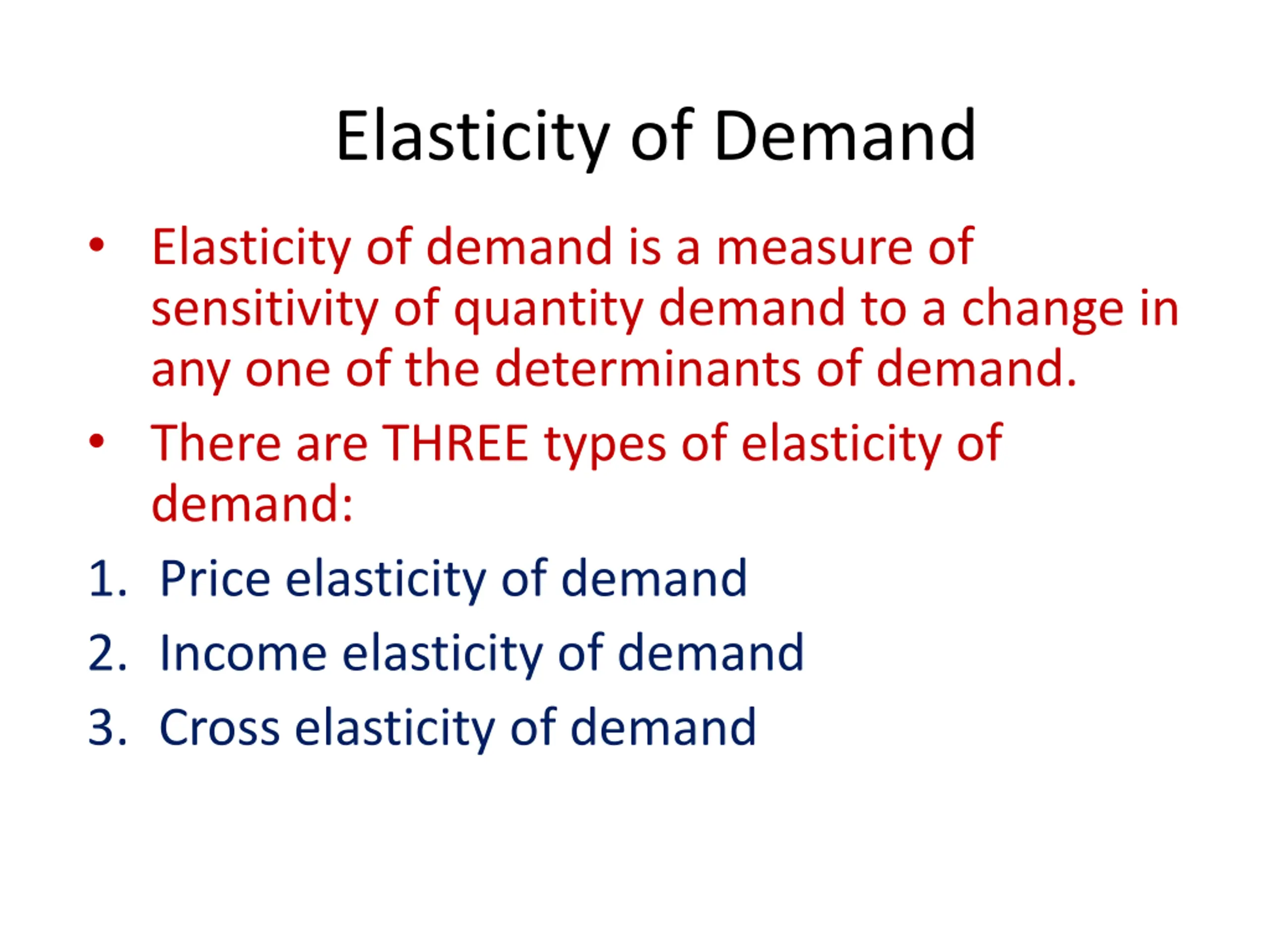 Elasticity of Demand

• Elasticity of demand is a measure of sensitivity of quantity demand to a change in any one of the determinants of demand.

• There are THREE types of elasticity of demand:

1. Price elasticity of demand
2. Income elasticity of demand
3. Cross elasticity of demand